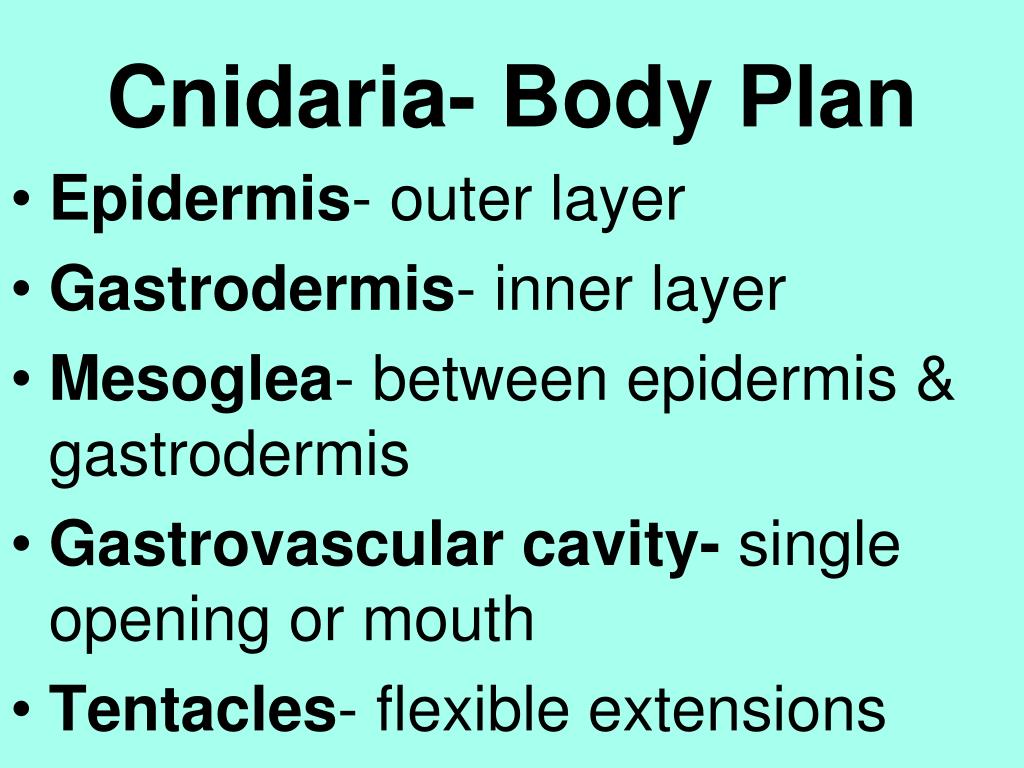 Cnidaria- Body Plan

• Epidermis- outer layer
• Gastrodermis- inner layer
• Mesoglea- between epidermis & gastrodermis
• Gastrovascular cavity- single opening or mouth
• Tentacles- flexible extensions